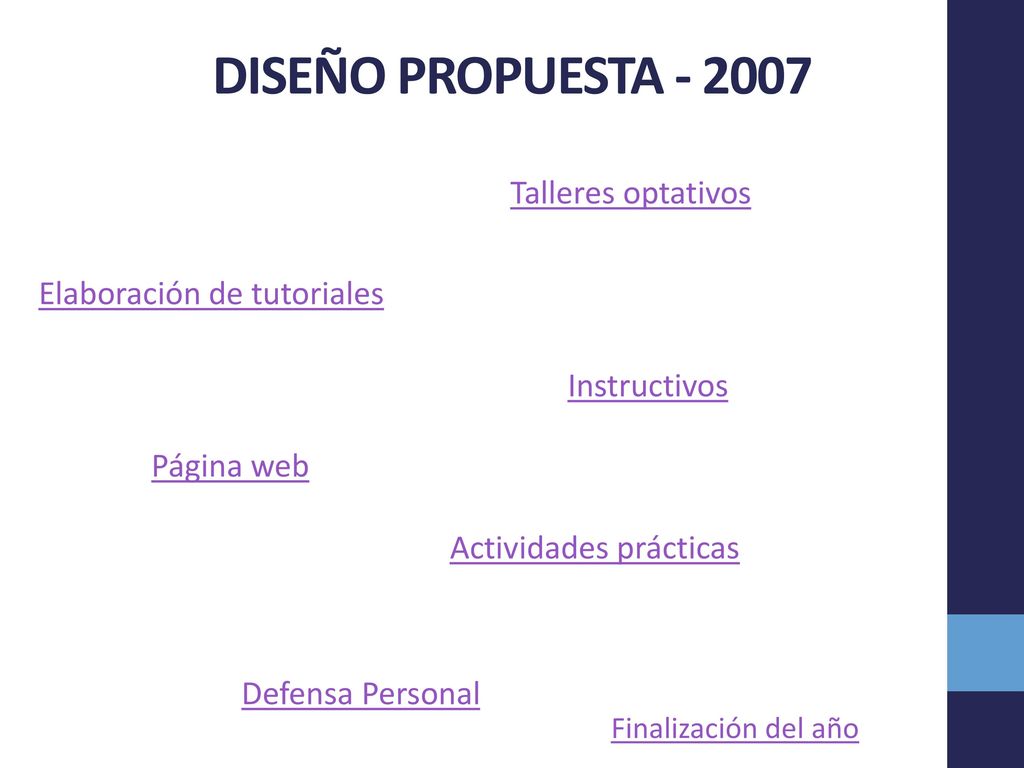 DISEÑO PROPUESTA - 2007

Talleres optativos

Elaboración de tutoriales

Instructivos

Página web

Actividades prácticas

Defensa Personal

Finalización del año